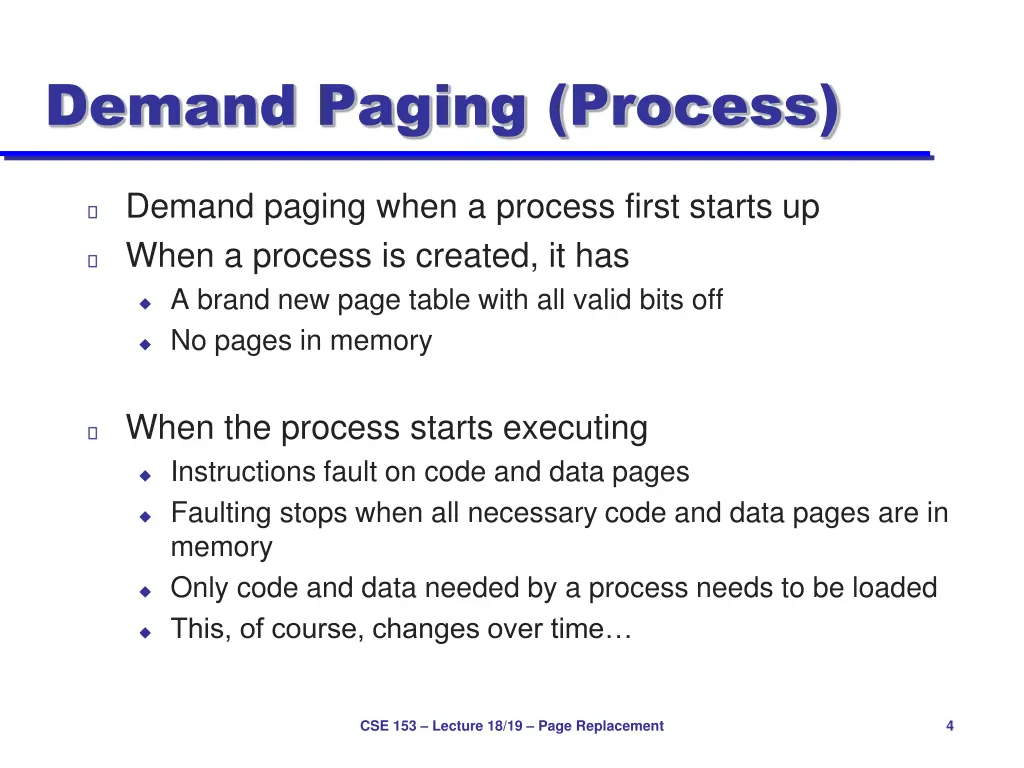 Demand Paging (Process)

Demand paging when a process first starts up

When a process is created, it has

A brand new page table with all valid bits off

No pages in memory

When the process starts executing

Instructions fault on code and data pages

Faulting stops when all necessary code and data pages are in memory

Only code and data needed by a process needs to be loaded

This, of course, changes over time…

CSE 153 – Lecture 18/19 – Page Replacement

4